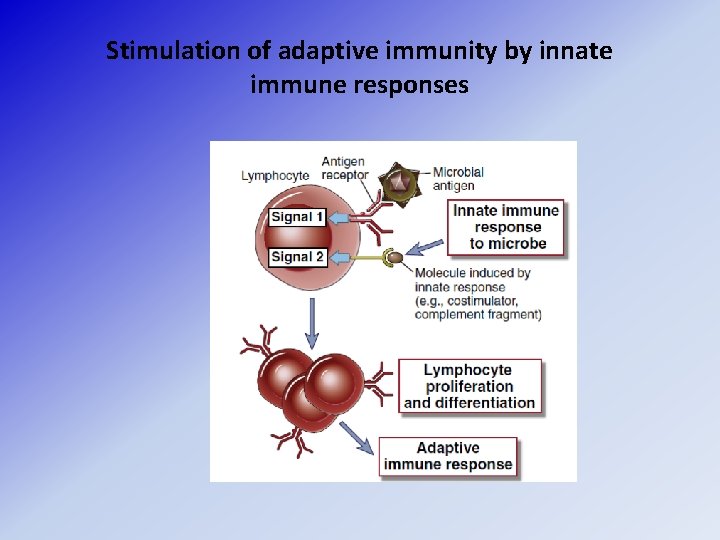 Stimulation of adaptive immunity by innate immune responses

Lymphocyte

Antigen receptor

Microbial antigen

Signal 1

Signal 2

Innate immune response to microbe

Molecule induced by innate response (e.g., costimulator, complement fragment)

Lymphocyte proliferation and differentiation

Adaptive immune response